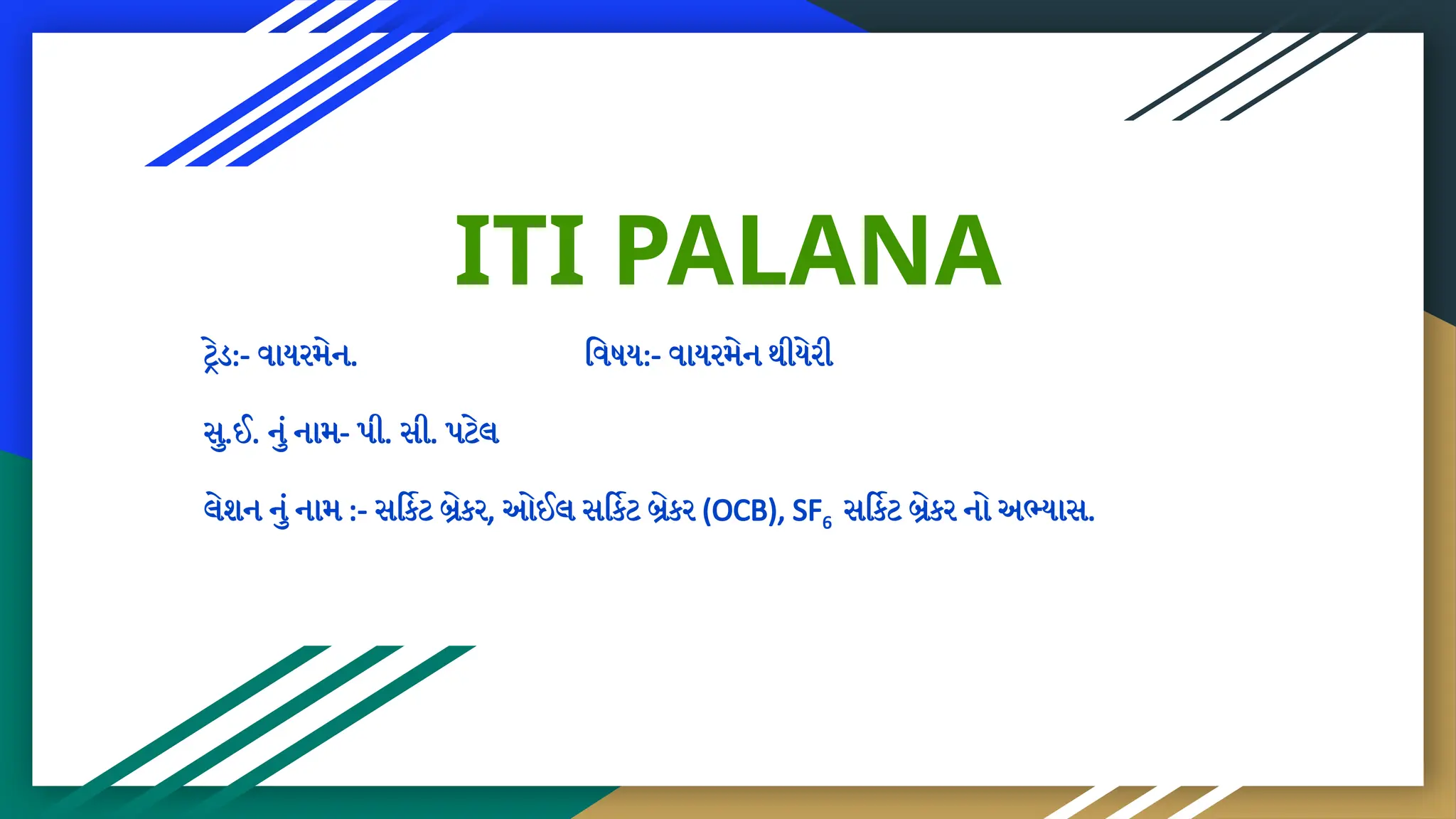 ITI PALANA

ટ્રેડ:- વાયરમેન.

વિષય:- વાયરમેન થીયેરી

સુ.ઈ. નું નામ- પી. સી. પટેલ

લેશન નું નામ :- સર્કિટ બ્રેકર, ઓઈલ સર્કિટ બ્રેકર (OCB), $SF_6$ સર્કિટ બ્રેકર નો અભ્યાસ.